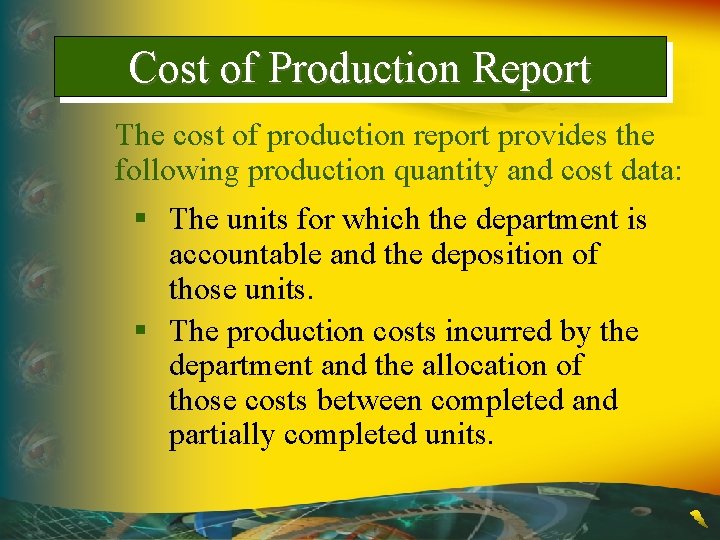 Cost of Production Report

The cost of production report provides the following production quantity and cost data:

• The units for which the department is accountable and the deposition of those units.

• The production costs incurred by the department and the allocation of those costs between completed and partially completed units.